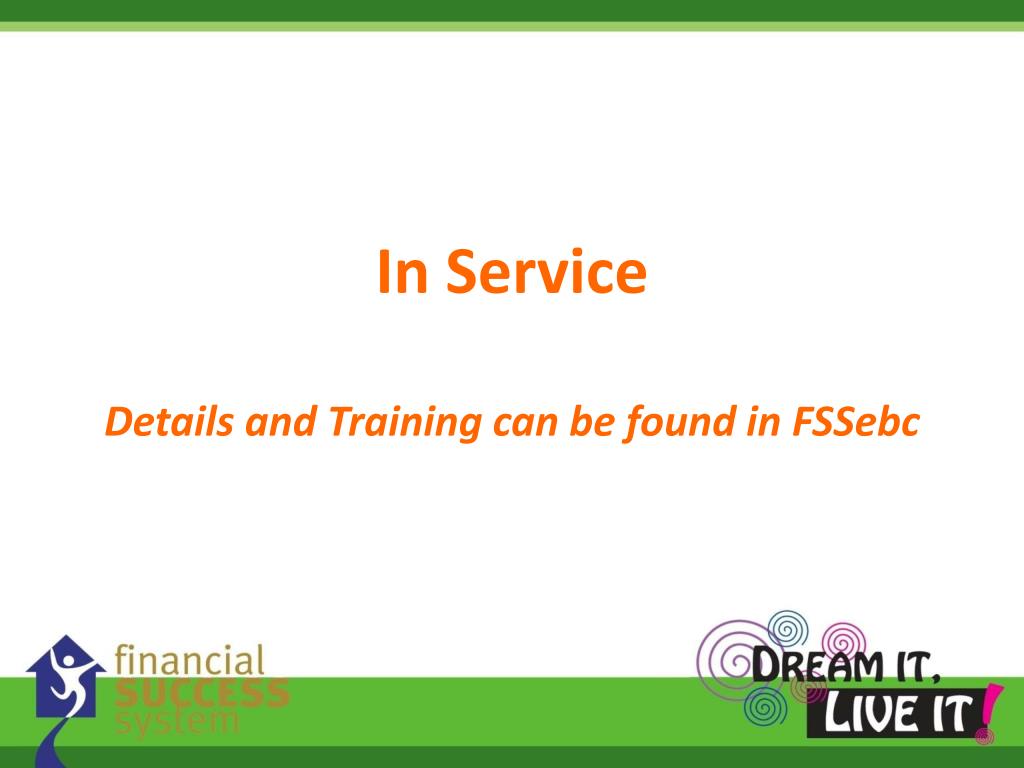 In Service

Details and Training can be found in FSSebc

financial
SUCCESS
system

DREAM IT,
LIVE IT!